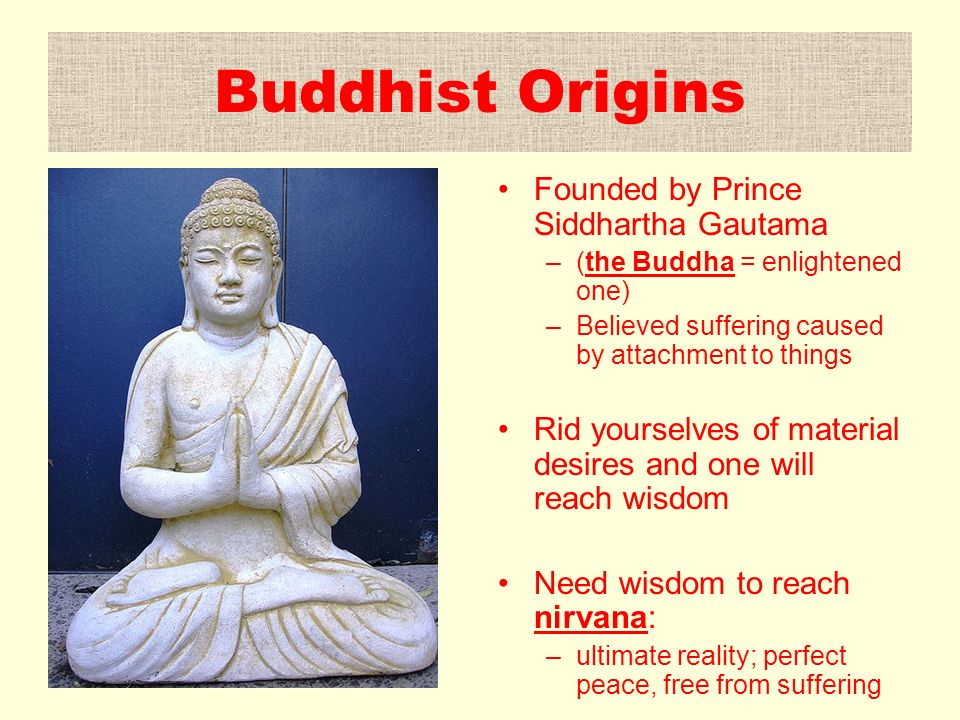 Buddhist Origins

• Founded by Prince Siddhartha Gautama
– (the Buddha = enlightened one)
– Believed suffering caused by attachment to things

• Rid yourselves of material desires and one will reach wisdom

• Need wisdom to reach nirvana:
– ultimate reality; perfect peace, free from suffering